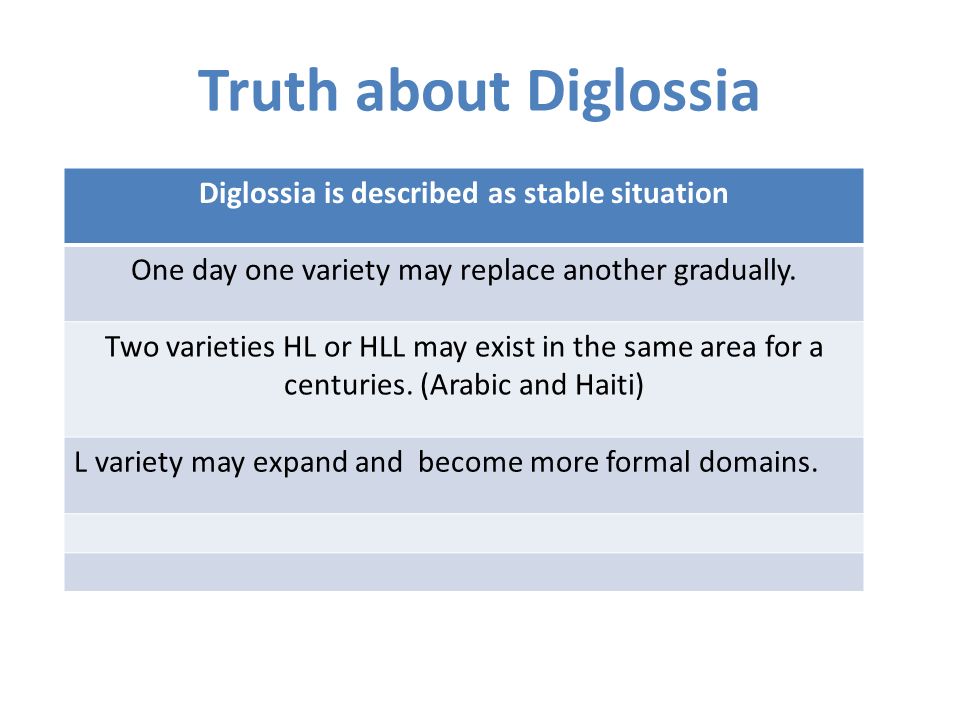 Truth about Diglossia

| Diglossia is described as stable situation |
|---|
| One day one variety may replace another gradually. |
| Two varieties HL or HLL may exist in the same area for a centuries. (Arabic and Haiti) |
| L variety may expand and become more formal domains. |
| |
| |